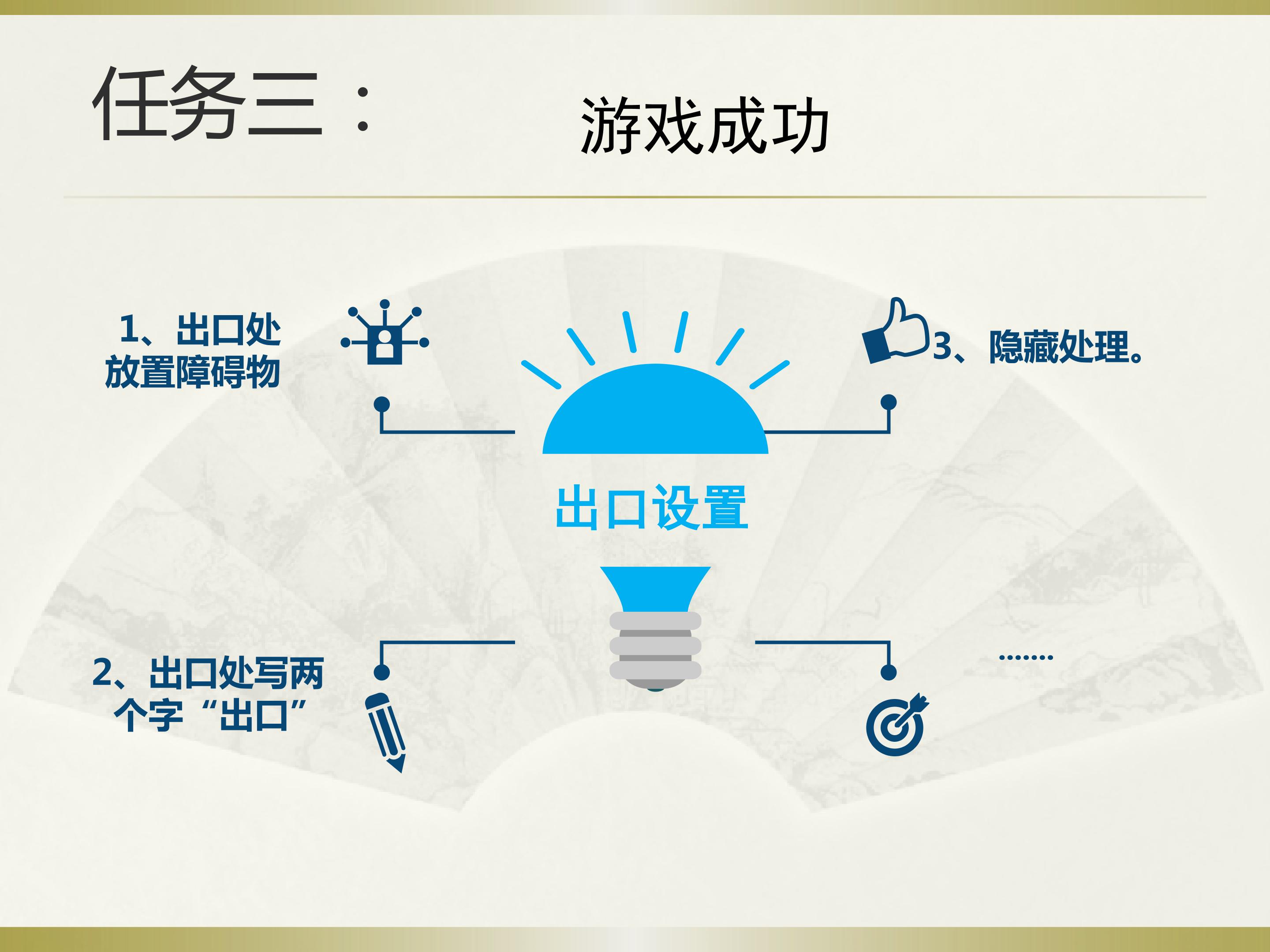 任务三：

游戏成功

1、出口处放置障碍物

3、隐藏处理。

出口设置

2、出口处写两个字“出口”

.......